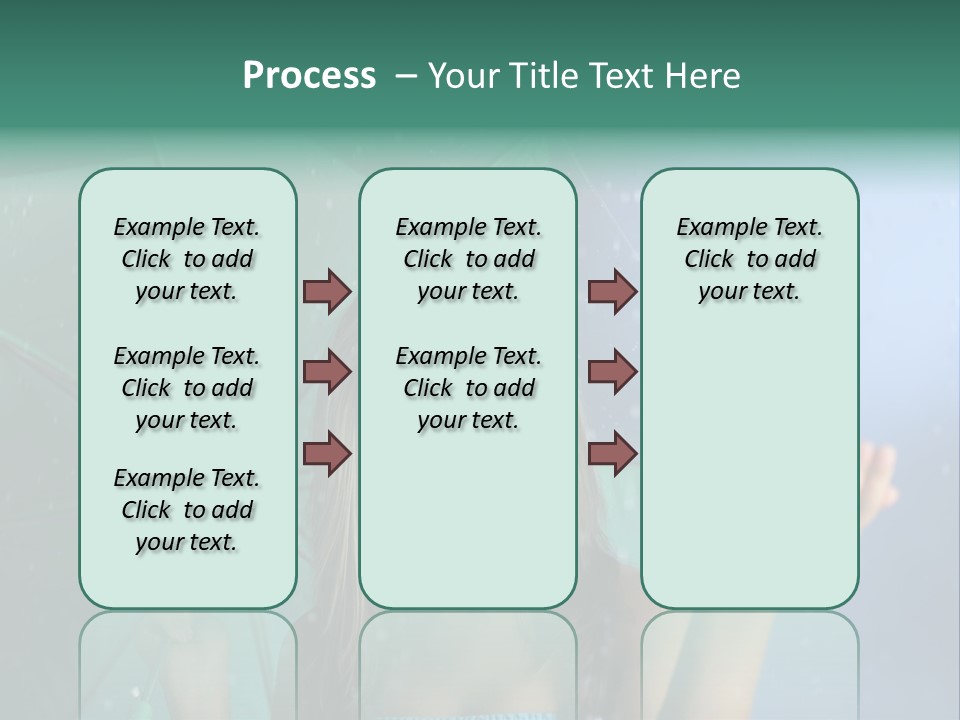 Process – Your Title Text Here

Example Text. Click to add your text.

Example Text. Click to add your text.

Example Text. Click to add your text.

Example Text. Click to add your text.

Example Text. Click to add your text.

Example Text. Click to add your text.